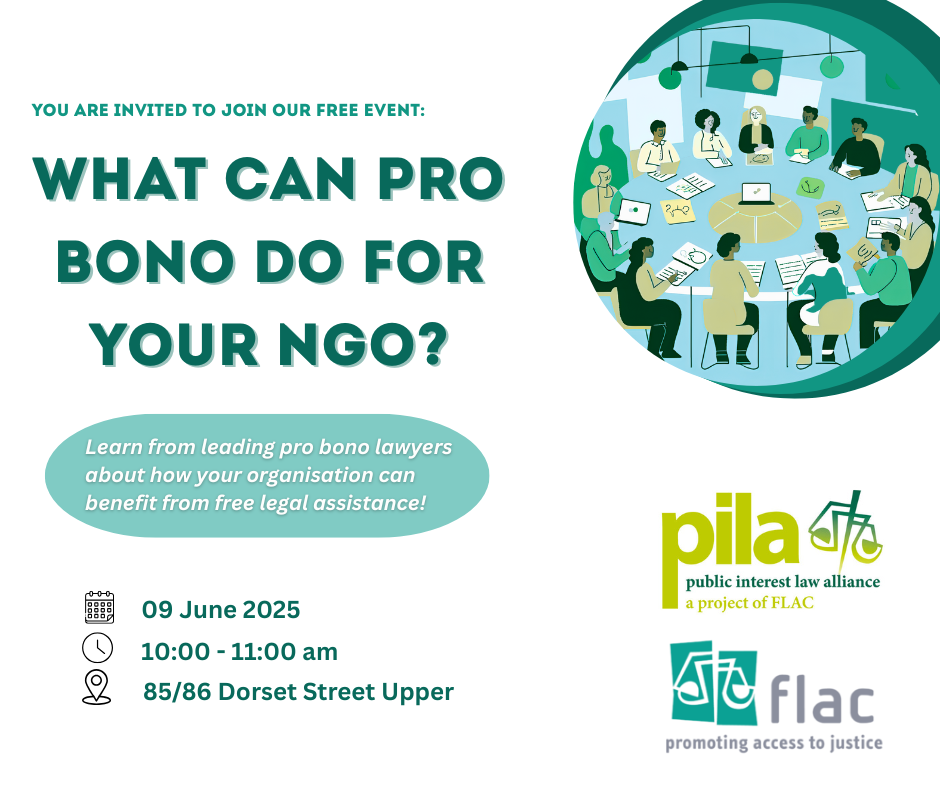 YOU ARE INVITED TO JOIN OUR FREE EVENT:

WHAT CAN PRO BONO DO FOR YOUR NGO?

Learn from leading pro bono lawyers about how your organisation can benefit from free legal assistance!

09 June 2025

10:00 - 11:00 am

85/86 Dorset Street Upper

pila
public interest law alliance
a project of FLAC

flac
promoting access to justice